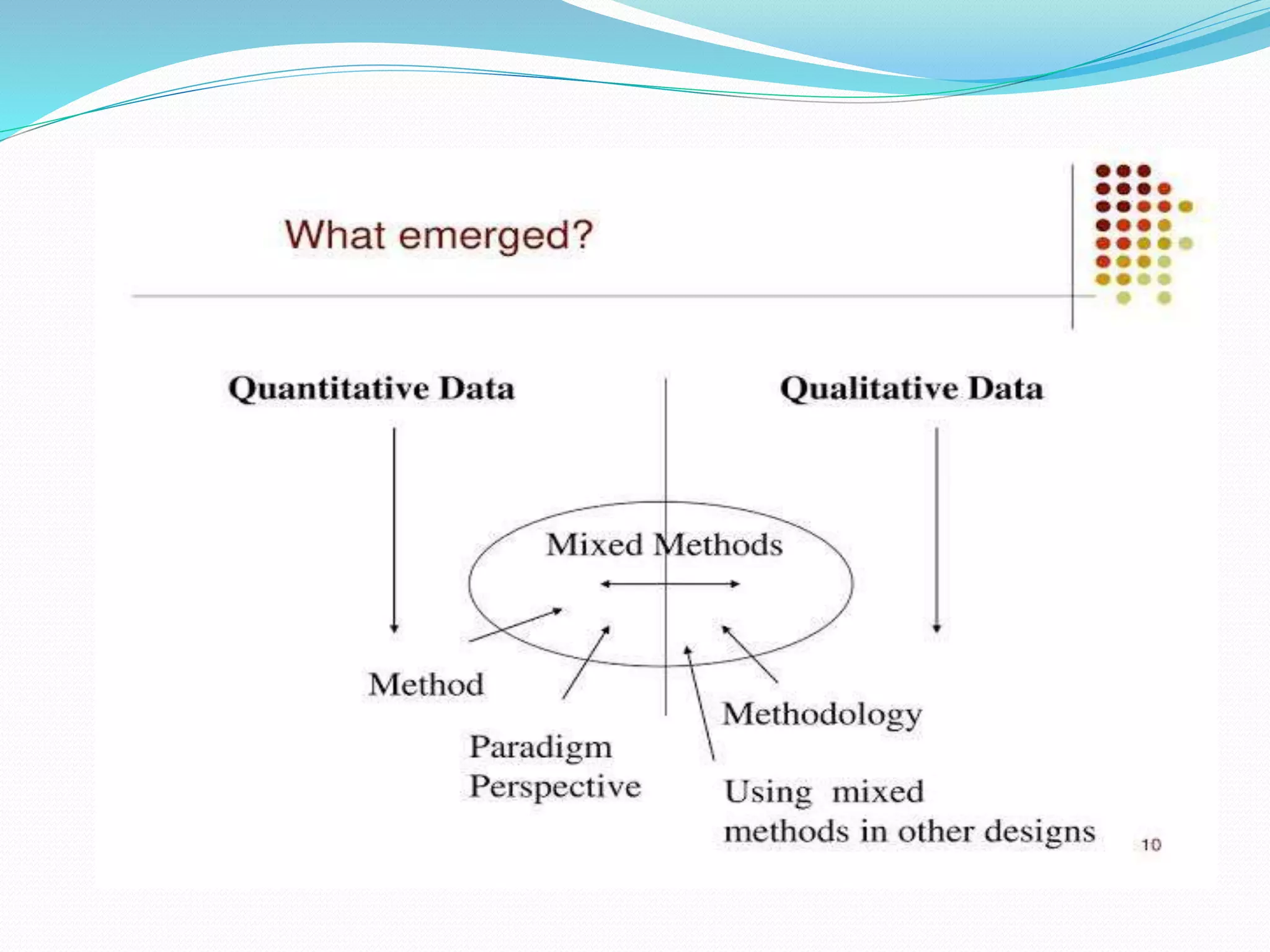 What emerged?

Quantitative Data

Qualitative Data

Mixed Methods

Method

Paradigm
Perspective

Methodology

Using mixed
methods in other designs

10